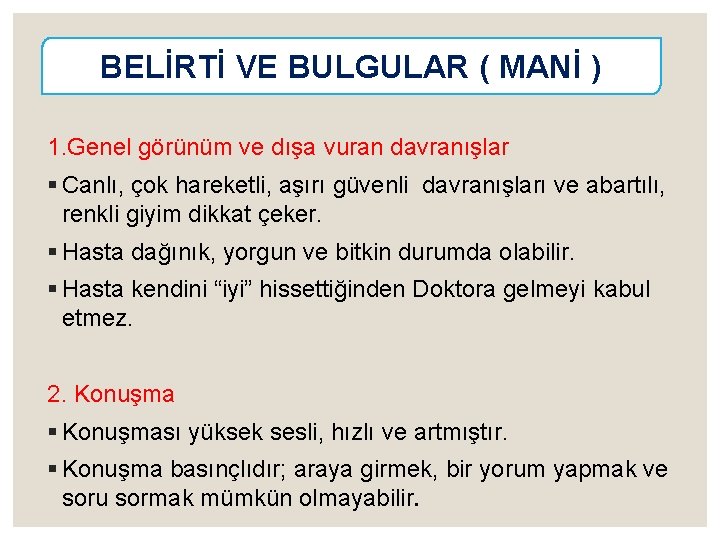 BELİRTİ VE BULGULAR ( MANİ )

1.Genel görünüm ve dışa vuran davranışlar

▪ Canlı, çok hareketli, aşırı güvenli davranışları ve abartılı, renkli giyim dikkat çeker.

▪ Hasta dağınık, yorgun ve bitkin durumda olabilir.

▪ Hasta kendini “iyi” hissettiğinden Doktora gelmeyi kabul etmez.

2. Konuşma

▪ Konuşması yüksek sesli, hızlı ve artmıştır.

▪ Konuşma basınçlıdır; araya girmek, bir yorum yapmak ve soru sormak mümkün olmayabilir.